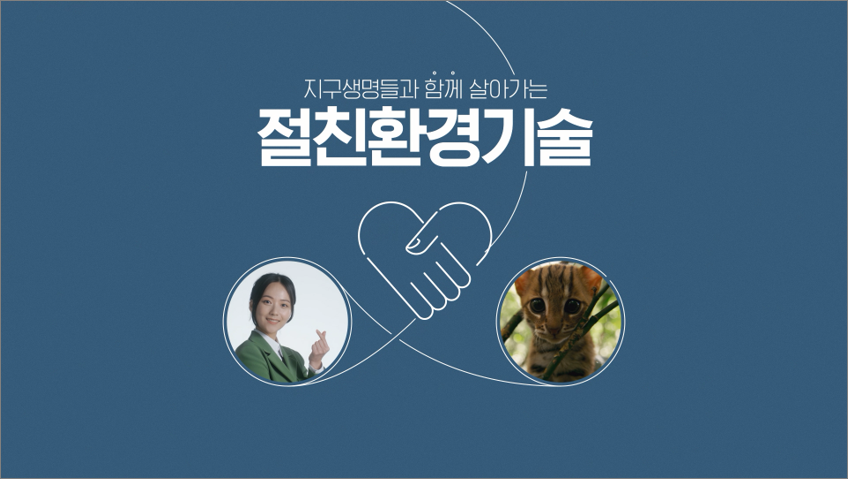 지구생명들과 함께 살아가는
절친환경기술